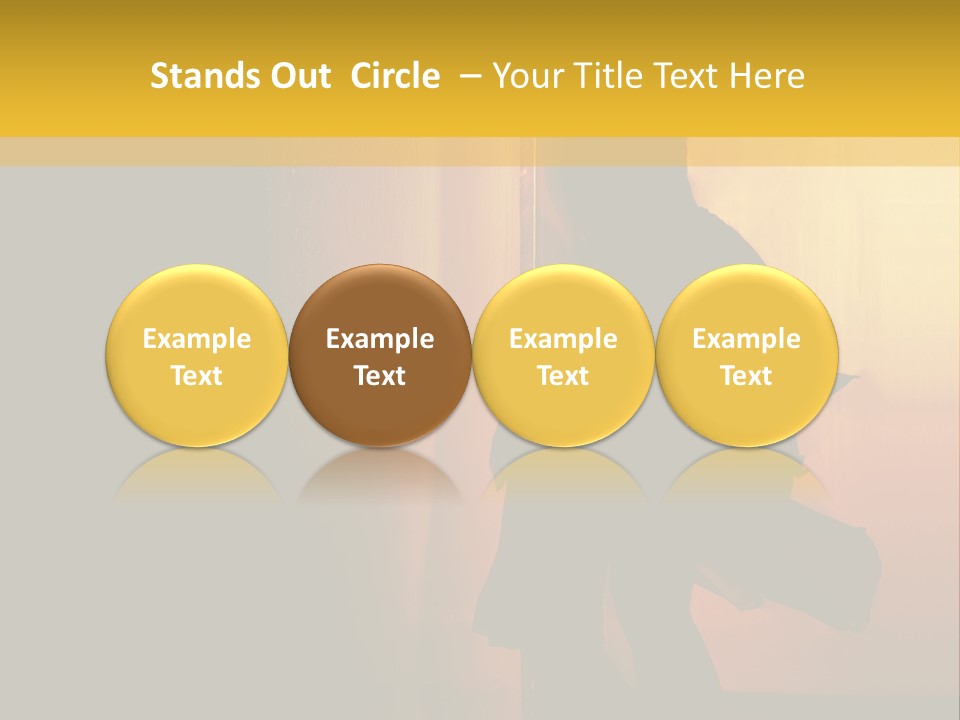 Stands Out Circle – Your Title Text Here

Example Text

Example Text

Example Text

Example Text